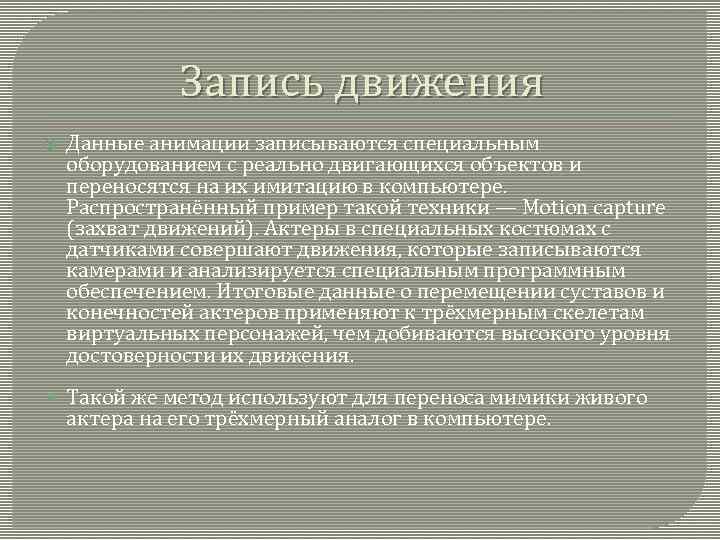 Запись движения

Данные анимации записываются специальным оборудованием с реально двигающихся объектов и переносятся на их имитацию в компьютере. Распространённый пример такой техники — Motion capture (захват движений). Актеры в специальных костюмах с датчиками совершают движения, которые записываются камерами и анализируется специальным программным обеспечением. Итоговые данные о перемещении суставов и конечностей актеров применяют к трёхмерным скелетам виртуальных персонажей, чем добиваются высокого уровня достоверности их движения.

Такой же метод используют для переноса мимики живого актера на его трёхмерный аналог в компьютере.